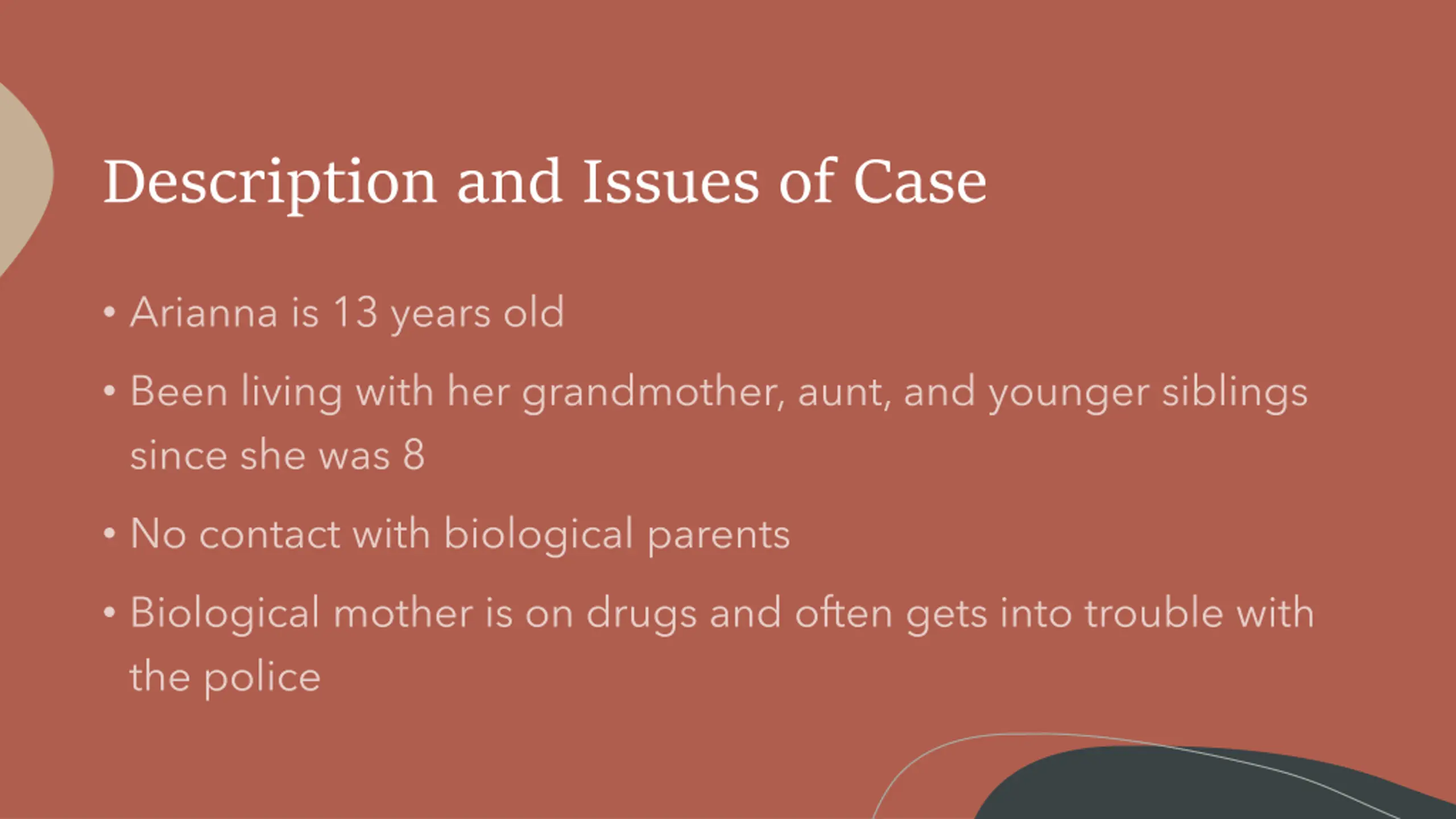 Description and Issues of Case

• Arianna is 13 years old
• Been living with her grandmother, aunt, and younger siblings since she was 8
• No contact with biological parents
• Biological mother is on drugs and often gets into trouble with the police